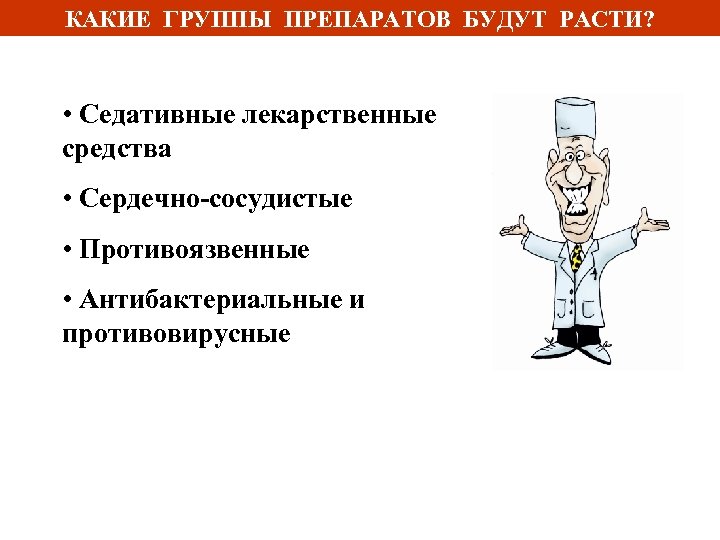 КАКИЕ ГРУППЫ ПРЕПАРАТОВ БУДУТ РАСТИ?

• Седативные лекарственные средства

• Сердечно-сосудистые

• Противоязвенные

• Антибактериальные и противовирусные